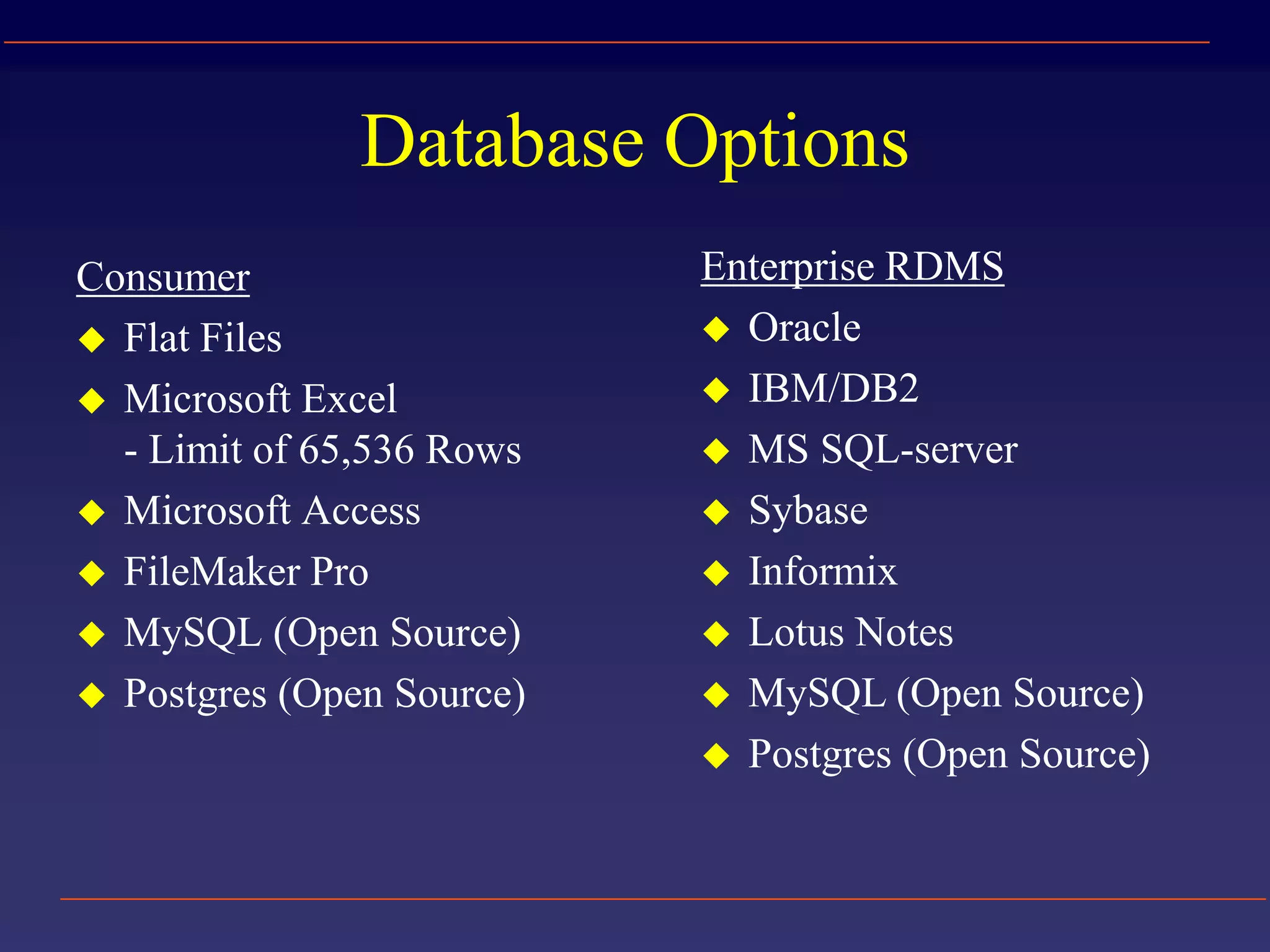 Database Options

Consumer

◆ Flat Files
◆ Microsoft Excel
- Limit of 65,536 Rows
◆ Microsoft Access
◆ FileMaker Pro
◆ MySQL (Open Source)
◆ Postgres (Open Source)

Enterprise RDMS

◆ Oracle
◆ IBM/DB2
◆ MS SQL-server
◆ Sybase
◆ Informix
◆ Lotus Notes
◆ MySQL (Open Source)
◆ Postgres (Open Source)